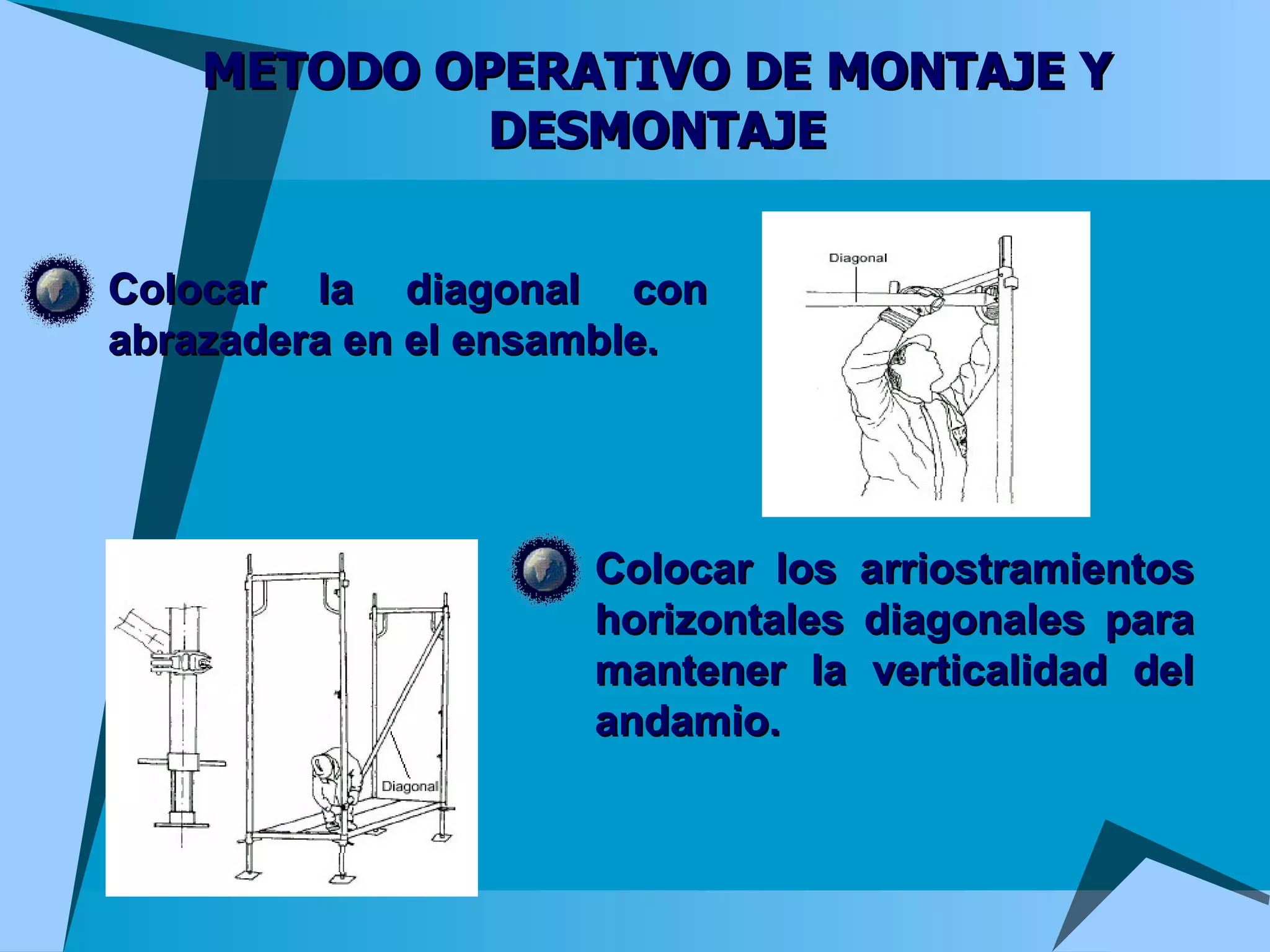 METODO OPERATIVO DE MONTAJE Y DESMONTAJE

Colocar la diagonal con abrazadera en el ensamble.

Diagonal

Diagonal

Colocar los arriostramientos horizontales diagonales para mantener la verticalidad del andamio.